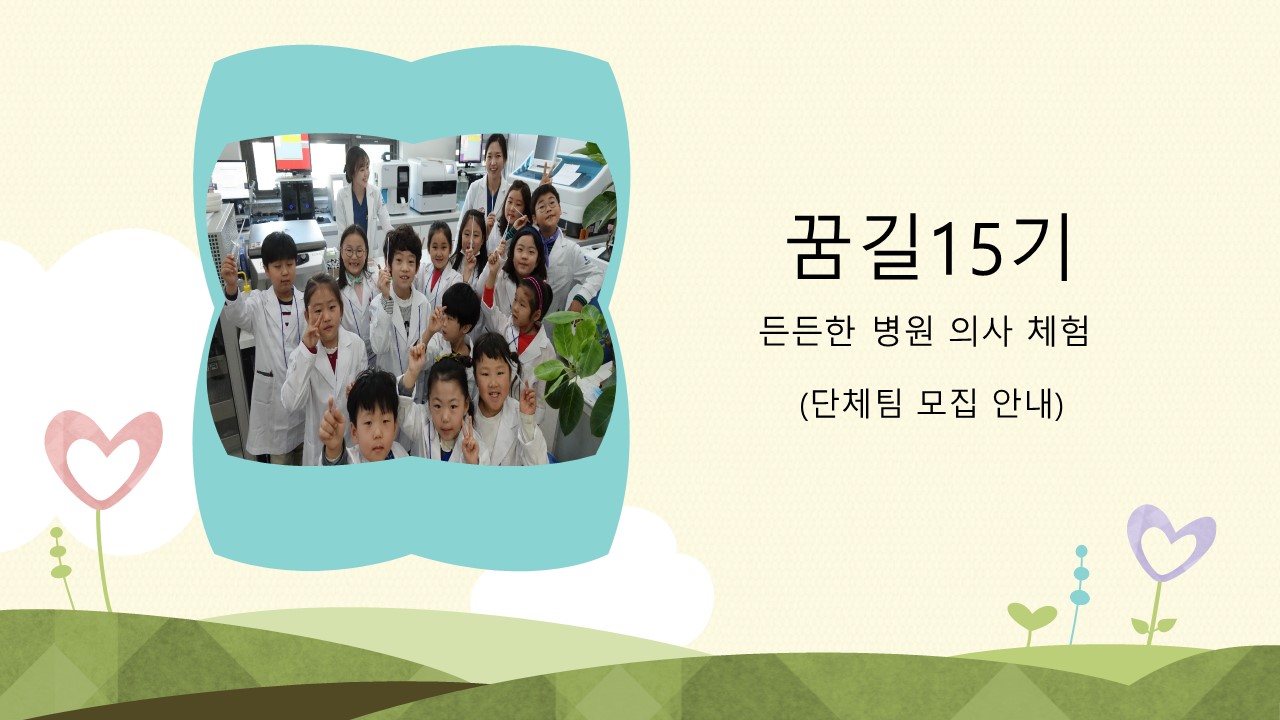 꿈길15기

든든한 병원 의사 체험

(단체팀 모집 안내)